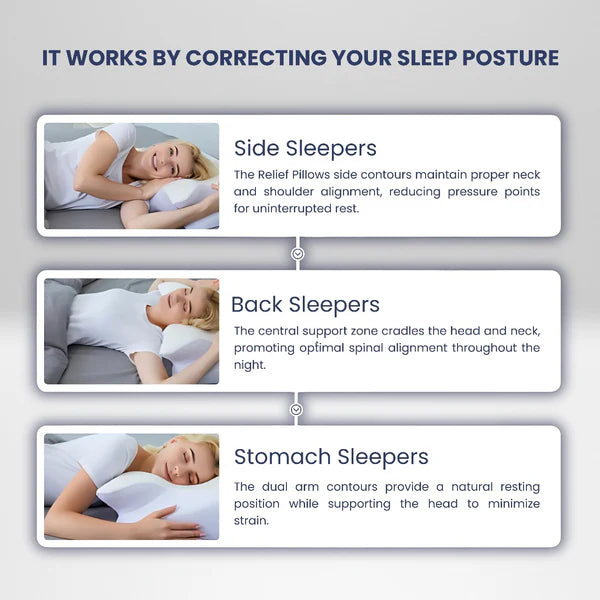 IT WORKS BY CORRECTING YOUR SLEEP POSTURE

Side Sleepers

The Relief Pillows side contours maintain proper neck and shoulder alignment, reducing pressure points for uninterrupted rest.

Back Sleepers

The central support zone cradles the head and neck, promoting optimal spinal alignment throughout the night.

Stomach Sleepers

The dual arm contours provide a natural resting position while supporting the head to minimize strain.